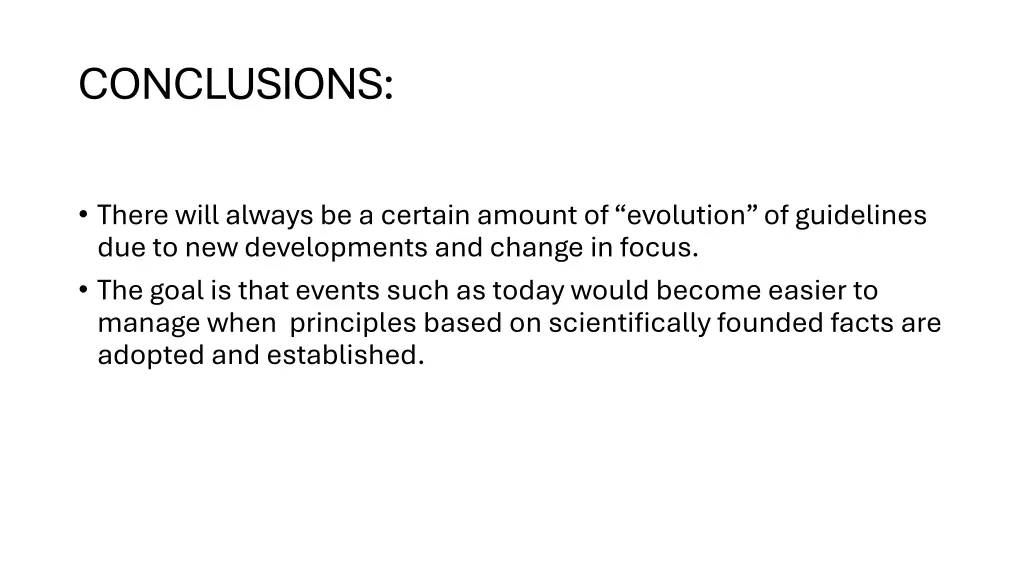 CONCLUSIONS:

• There will always be a certain amount of “evolution” of guidelines due to new developments and change in focus.

• The goal is that events such as today would become easier to manage when principles based on scientifically founded facts are adopted and established.